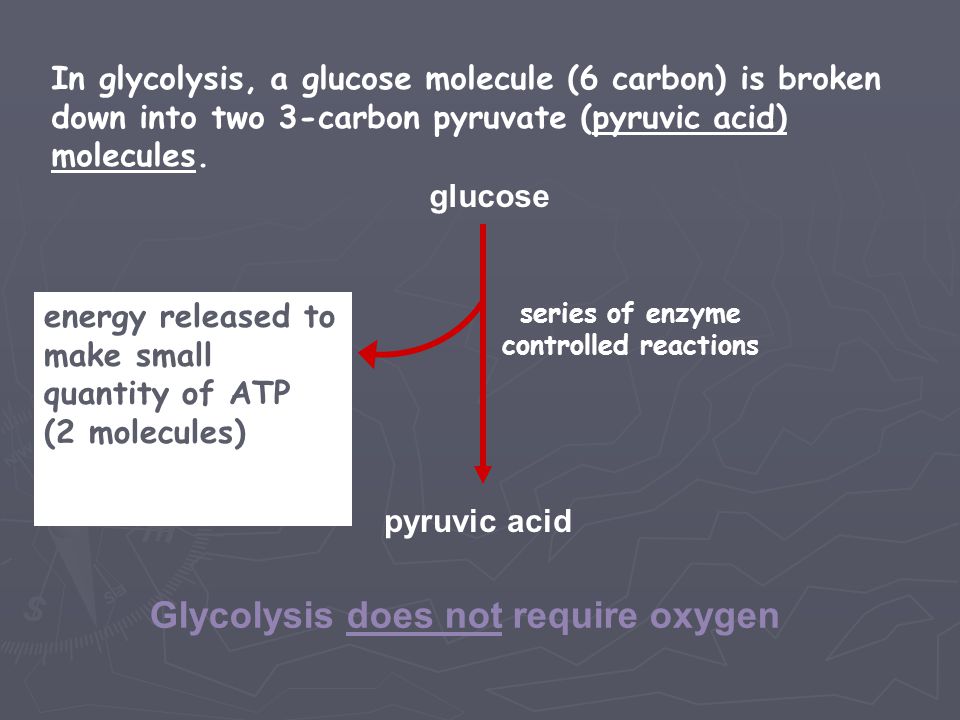 In glycolysis, a glucose molecule (6 carbon) is broken down into two 3-carbon pyruvate (pyruvic acid) molecules.

glucose

energy released to make small quantity of ATP (2 molecules)

series of enzyme controlled reactions

pyruvic acid

Glycolysis does not require oxygen